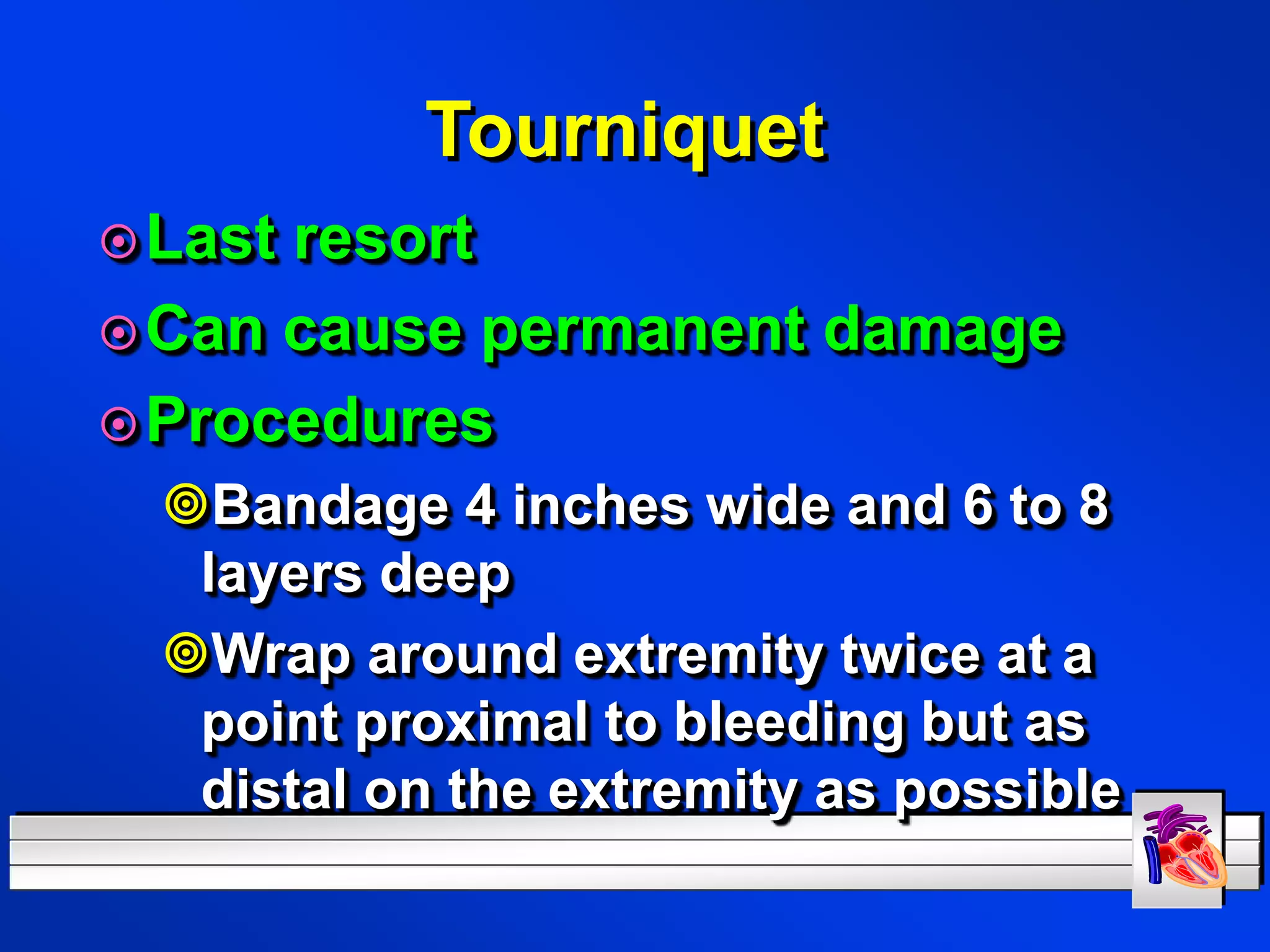 Tourniquet

Last resort

Can cause permanent damage

Procedures

Bandage 4 inches wide and 6 to 8 layers deep

Wrap around extremity twice at a point proximal to bleeding but as distal on the extremity as possible